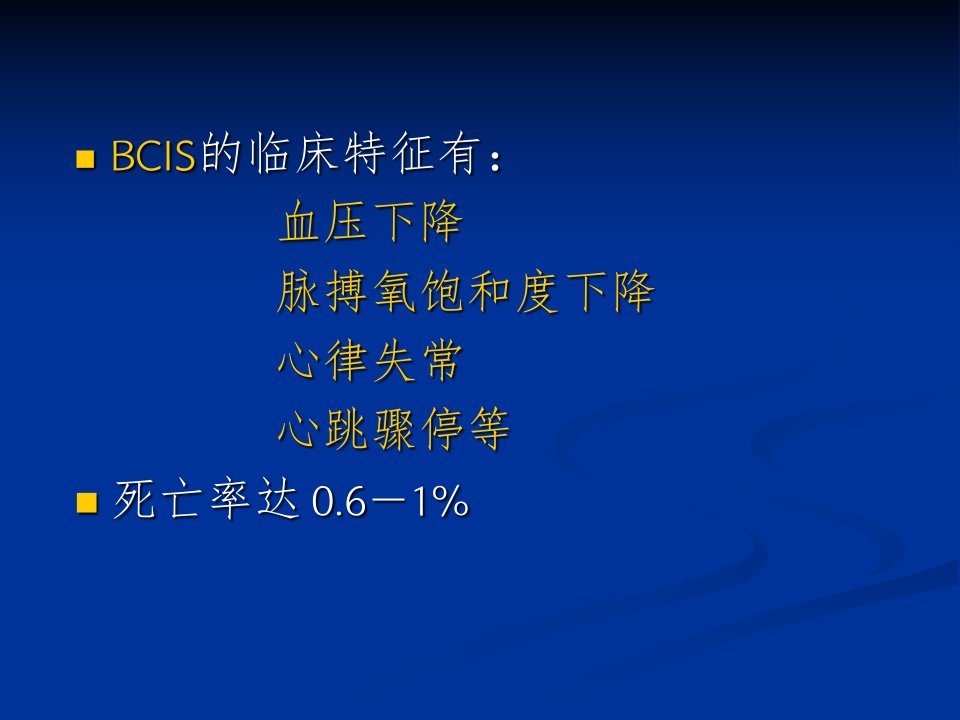 BCIS的临床特征有：
血压下降
脉搏氧饱和度下降
心律失常
心跳骤停等

死亡率达 0.6－1%